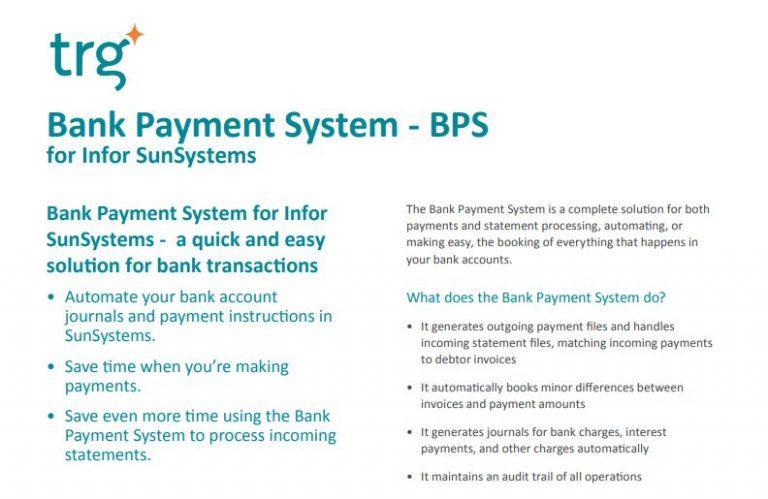 trg

Bank Payment System - BPS
for Infor SunSystems

Bank Payment System for Infor SunSystems - a quick and easy solution for bank transactions

• Automate your bank account journals and payment instructions in SunSystems.

• Save time when you're making payments.

• Save even more time using the Bank Payment System to process incoming statements.

The Bank Payment System is a complete solution for both payments and statement processing, automating, or making easy, the booking of everything that happens in your bank accounts.

What does the Bank Payment System do?

• It generates outgoing payment files and handles incoming statement files, matching incoming payments to debtor invoices

• It automatically books minor differences between invoices and payment amounts

• It generates journals for bank charges, interest payments, and other charges automatically

• It maintains an audit trail of all operations